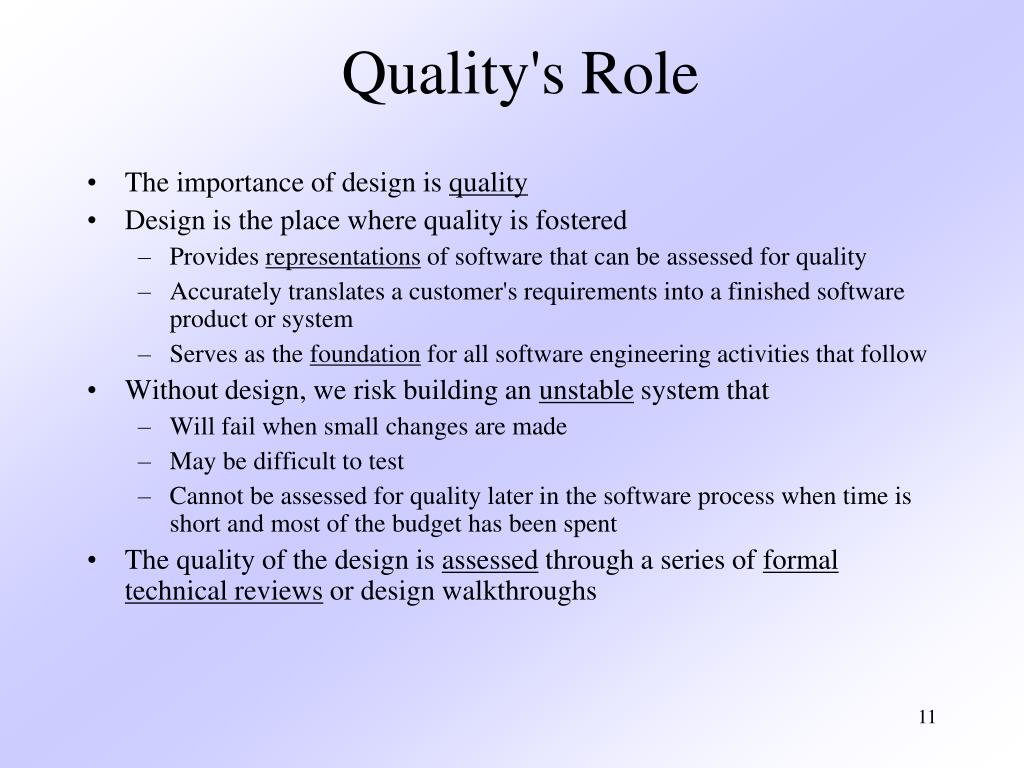 Quality's Role

• The importance of design is quality
• Design is the place where quality is fostered
– Provides representations of software that can be assessed for quality
– Accurately translates a customer's requirements into a finished software product or system
– Serves as the foundation for all software engineering activities that follow
• Without design, we risk building an unstable system that
– Will fail when small changes are made
– May be difficult to test
– Cannot be assessed for quality later in the software process when time is short and most of the budget has been spent
• The quality of the design is assessed through a series of formal technical reviews or design walkthroughs

11